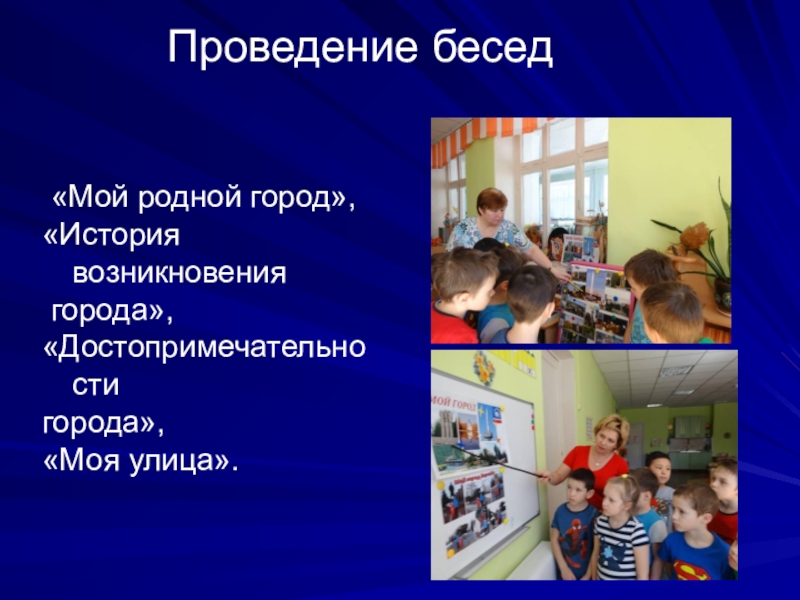 Проведение бесед

«Мой родной город», «История возникновения города», «Достопримечательности города», «Моя улица».

МОЙ ГОРОД